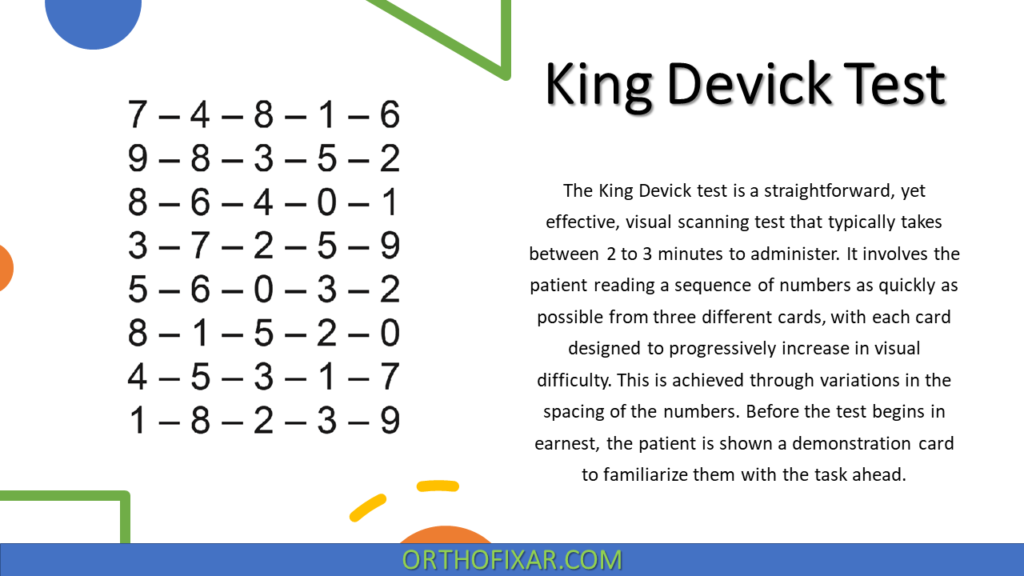 7 – 4 – 8 – 1 – 6
9 – 8 – 3 – 5 – 2
8 – 6 – 4 – 0 – 1
3 – 7 – 2 – 5 – 9
5 – 6 – 0 – 3 – 2
8 – 1 – 5 – 2 – 0
4 – 5 – 3 – 1 – 7
1 – 8 – 2 – 3 – 9

King Devick Test

The King Devick test is a straightforward, yet effective, visual scanning test that typically takes between 2 to 3 minutes to administer. It involves the patient reading a sequence of numbers as quickly as possible from three different cards, with each card designed to progressively increase in visual difficulty. This is achieved through variations in the spacing of the numbers. Before the test begins in earnest, the patient is shown a demonstration card to familiarize them with the task ahead.

ORTHOFIXAR.COM